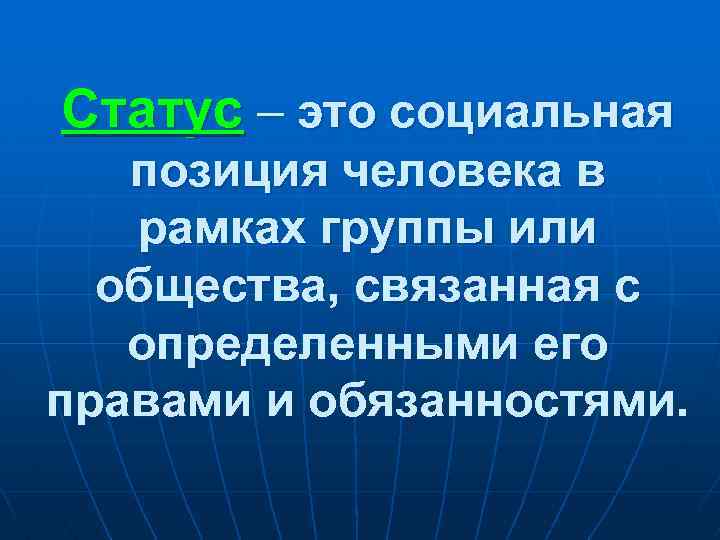 Статус – это социальная позиция человека в рамках группы или общества, связанная с определенными его правами и обязанностями.